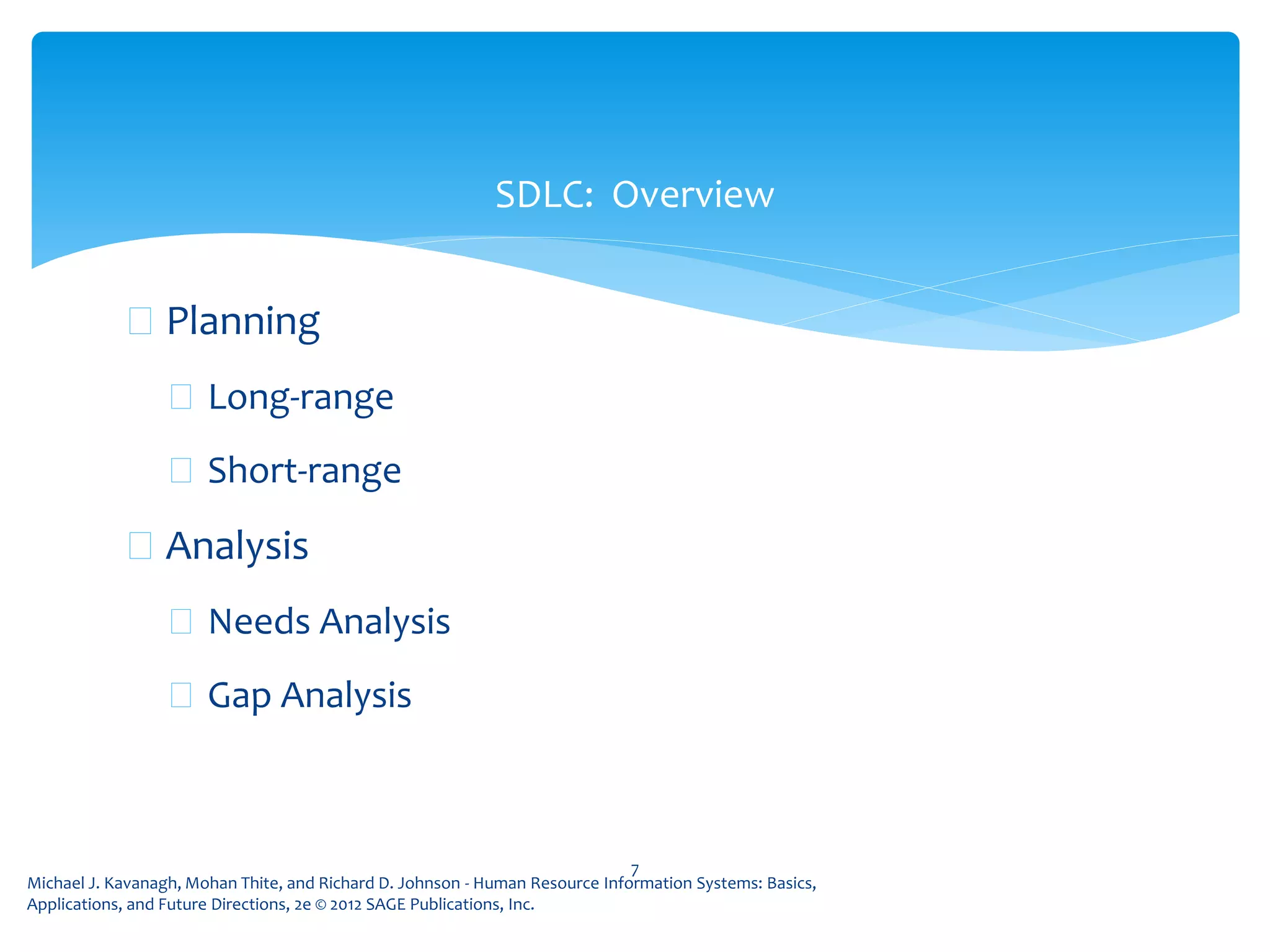 SDLC: Overview

Planning

Long-range

Short-range

Analysis

Needs Analysis

Gap Analysis

7

Michael J. Kavanagh, Mohan Thite, and Richard D. Johnson - Human Resource Information Systems: Basics, Applications, and Future Directions, 2e © 2012 SAGE Publications, Inc.